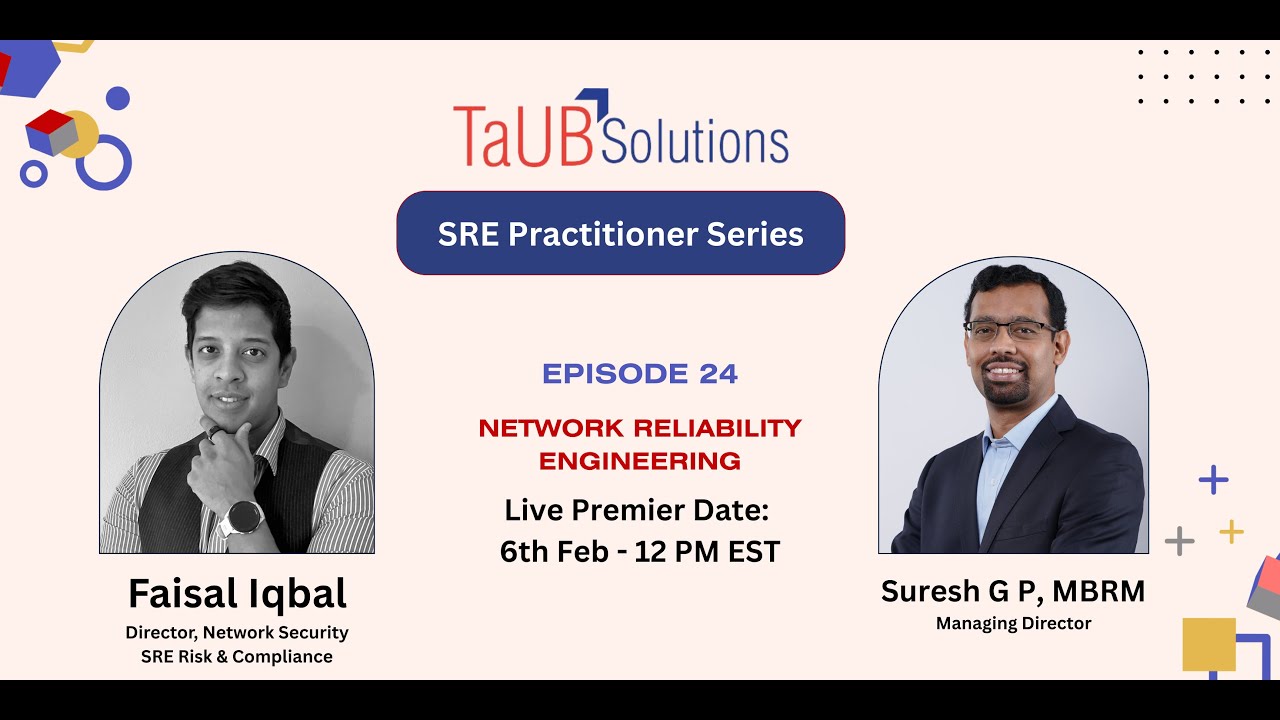 TaUB Solutions

SRE Practitioner Series

EPISODE 24

NETWORK RELIABILITY ENGINEERING

Live Premier Date:
6th Feb - 12 PM EST

Faisal Iqbal
Director, Network Security
SRE Risk & Compliance

Suresh G P, MBRM
Managing Director